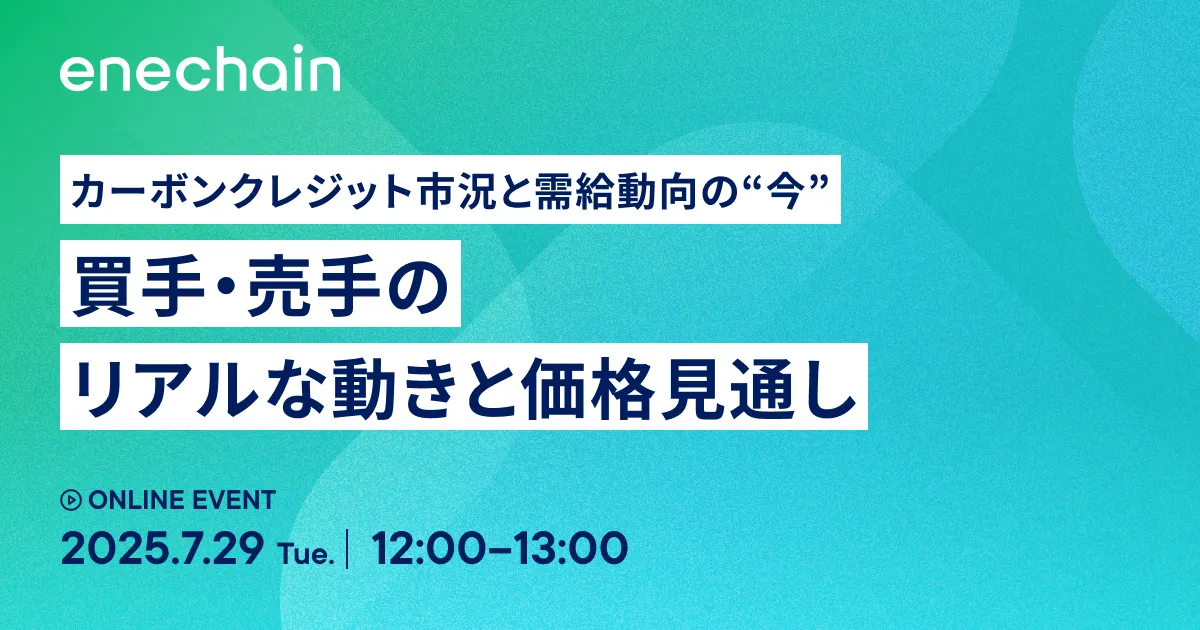 enechain

カーボンクレジット市況と需給動向の“今”

買手・売手の
リアルな動きと価格見通し

ONLINE EVENT
2025.7.29 Tue. | 12:00–13:00